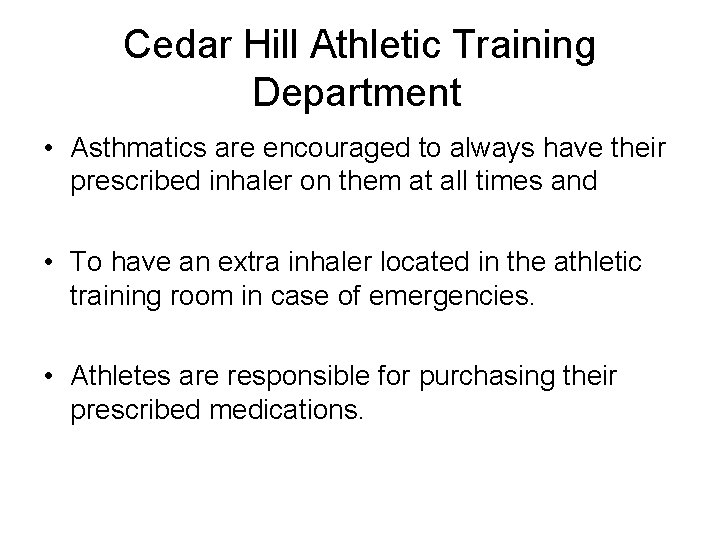 Cedar Hill Athletic Training Department

• Asthmatics are encouraged to always have their prescribed inhaler on them at all times and

• To have an extra inhaler located in the athletic training room in case of emergencies.

• Athletes are responsible for purchasing their prescribed medications.